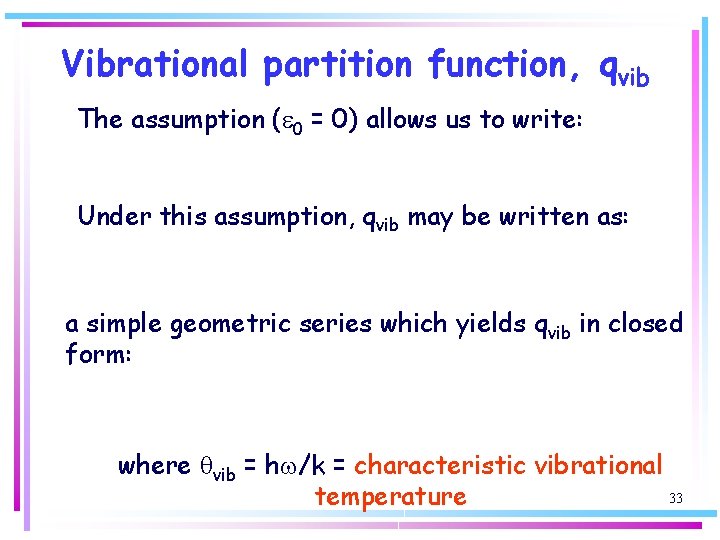 Vibrational partition function, $q_{vib}$

The assumption ($\varepsilon_0 = 0$) allows us to write:

Under this assumption, $q_{vib}$ may be written as:

a simple geometric series which yields $q_{vib}$ in closed form:

where $\theta_{vib} = h\omega/k$ = characteristic vibrational temperature

33